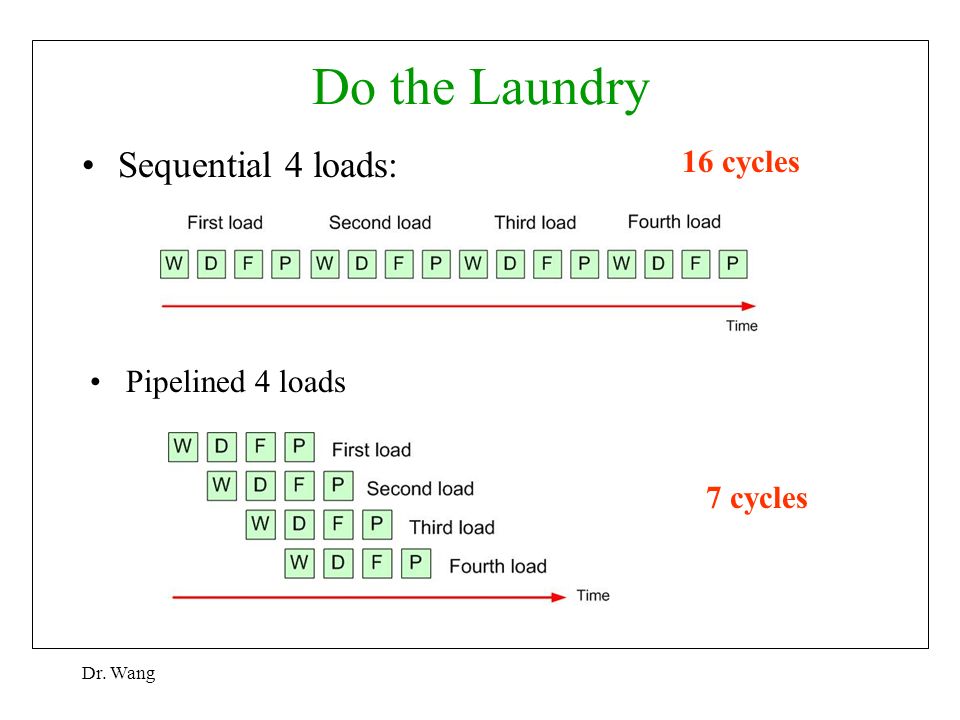 Do the Laundry

• Sequential 4 loads:

16 cycles

First load Second load Third load Fourth load

W D F P W D F P W D F P W D F P

Time

• Pipelined 4 loads

W D F P First load
W D F P Second load
W D F P Third load
W D F P Fourth load

7 cycles

Time

Dr. Wang